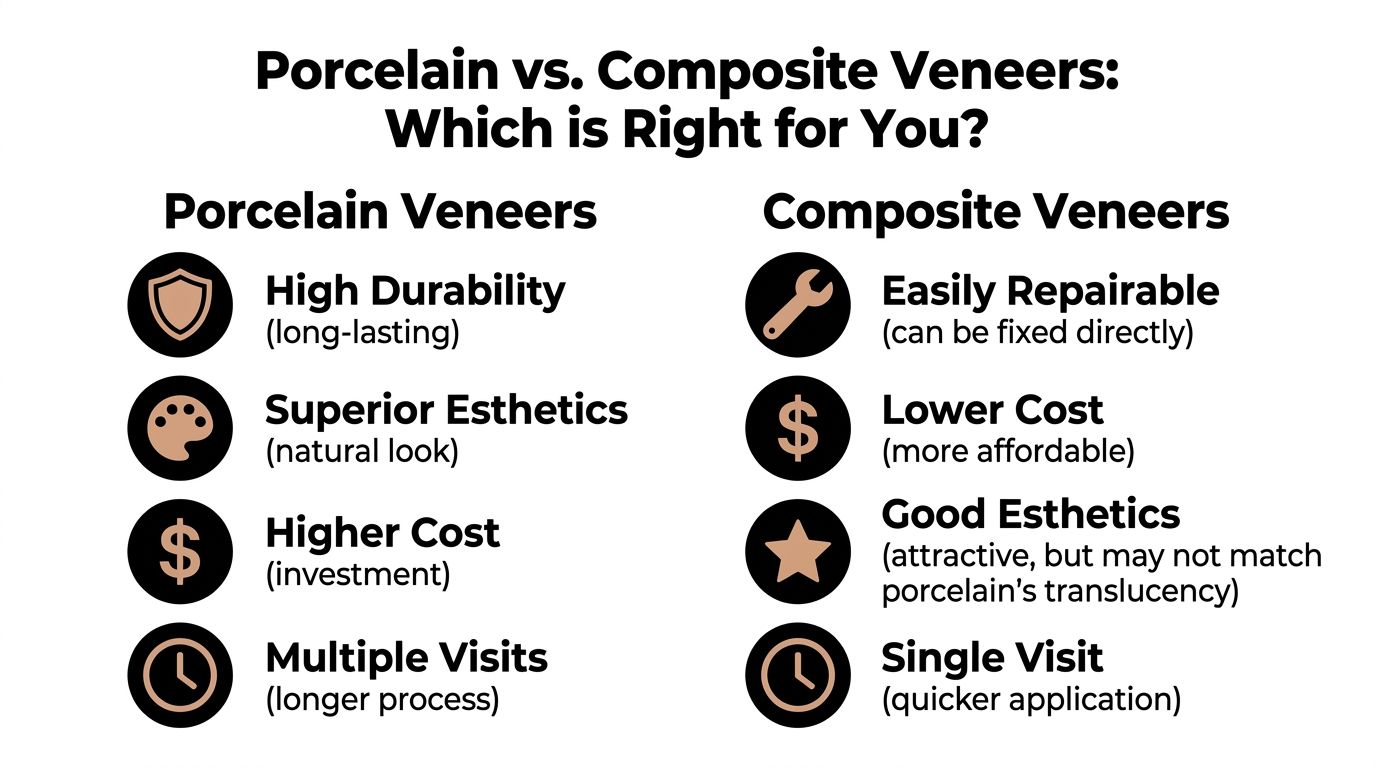 Porcelain vs. Composite Veneers: Which is Right for You?

Porcelain Veneers

High Durability
(long-lasting)

Superior Esthetics
(natural look)

Higher Cost
(investment)

Multiple Visits
(longer process)

Composite Veneers

Easily Repairable
(can be fixed directly)

Lower Cost
(more affordable)

Good Esthetics
(attractive, but may not match porcelain's translucency)

Single Visit
(quicker application)